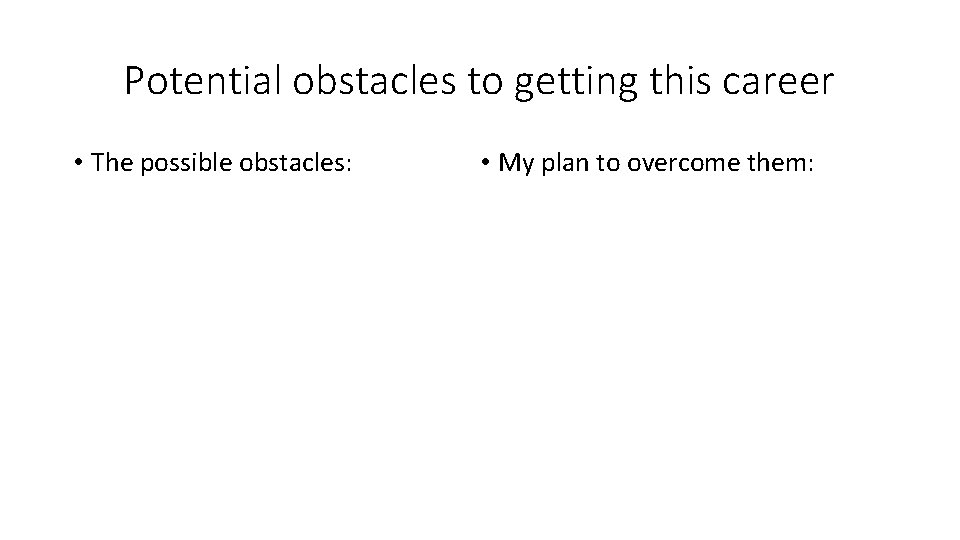 Potential obstacles to getting this career

• The possible obstacles:

• My plan to overcome them: